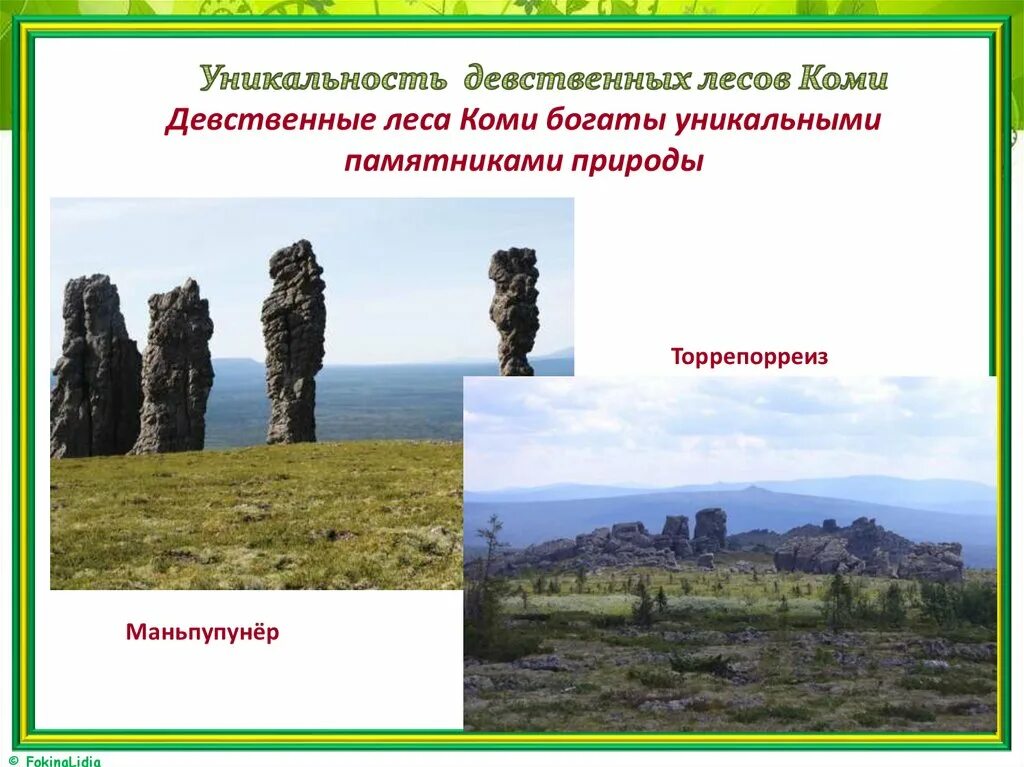 Уникальность девственных лесов Коми

Девственные леса Коми богаты уникальными памятниками природы

Торрепорреиз

Маньпупунёр

© FokinaLidia